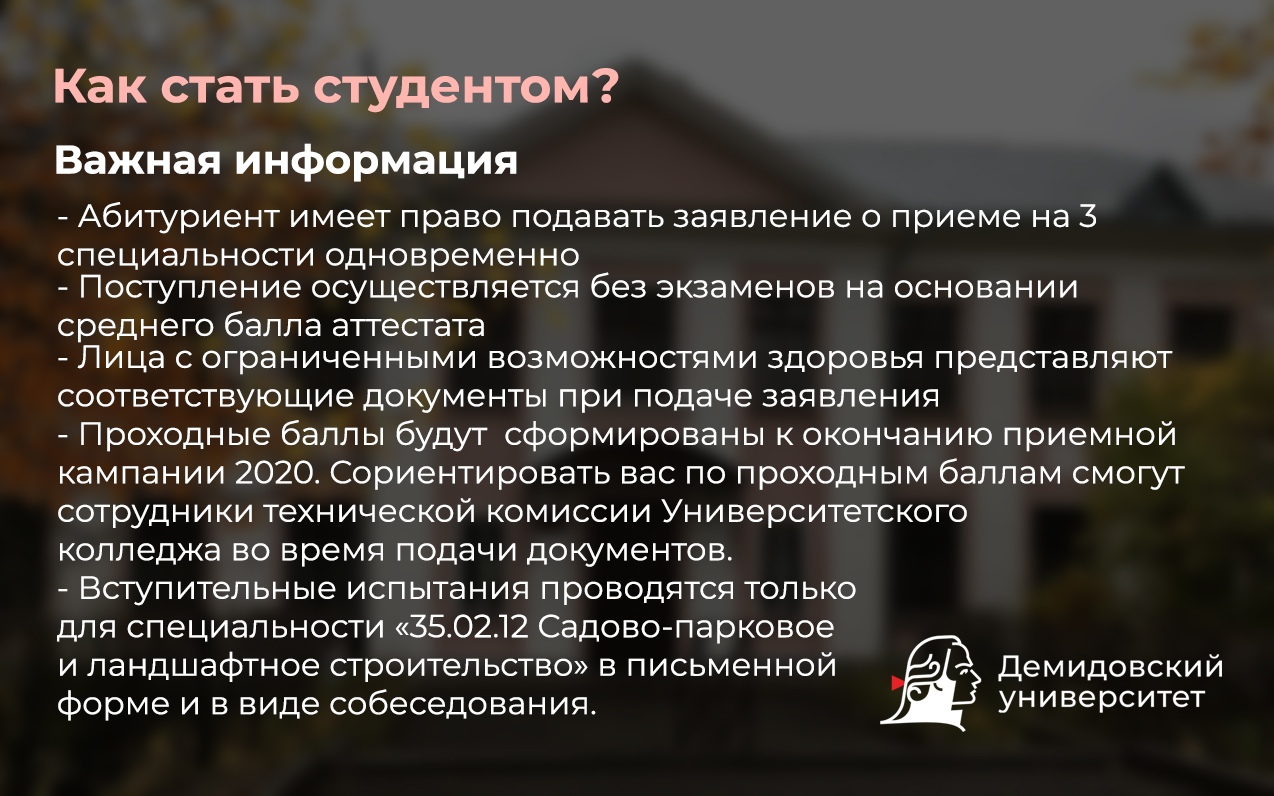 Как стать студентом?

Важная информация

- Абитуриент имеет право подавать заявление о приеме на 3 специальности одновременно
- Поступление осуществляется без экзаменов на основании среднего балла аттестата
- Лица с ограниченными возможностями здоровья представляют соответствующие документы при подаче заявления
- Проходные баллы будут сформированы к окончанию приемной кампании 2020. Сориентировать вас по проходным баллам смогут сотрудники технической комиссии Университетского колледжа во время подачи документов.
- Вступительные испытания проводятся только для специальности «35.02.12 Садово-парковое и ландшафтное строительство» в письменной форме и в виде собеседования.

Демидовский университет